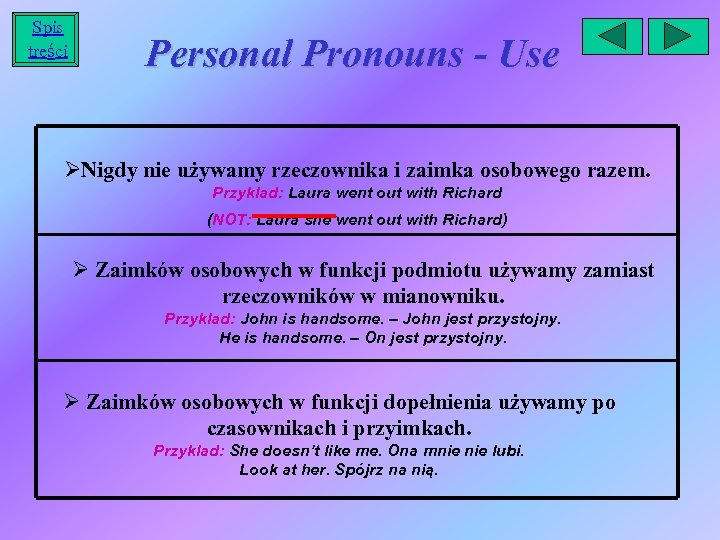 Spis treści

Personal Pronouns - Use

➢Nigdy nie używamy rzeczownika i zaimka osobowego razem.
Przykład: Laura went out with Richard
(NOT: Laura she went out with Richard)

➢ Zaimków osobowych w funkcji podmiotu używamy zamiast rzeczowników w mianowniku.
Przykład: John is handsome. – John jest przystojny.
He is handsome. – On jest przystojny.

➢ Zaimków osobowych w funkcji dopełnienia używamy po czasownikach i przyimkach.
Przykład: She doesn't like me. Ona mnie nie lubi.
Look at her. Spójrz na nią.